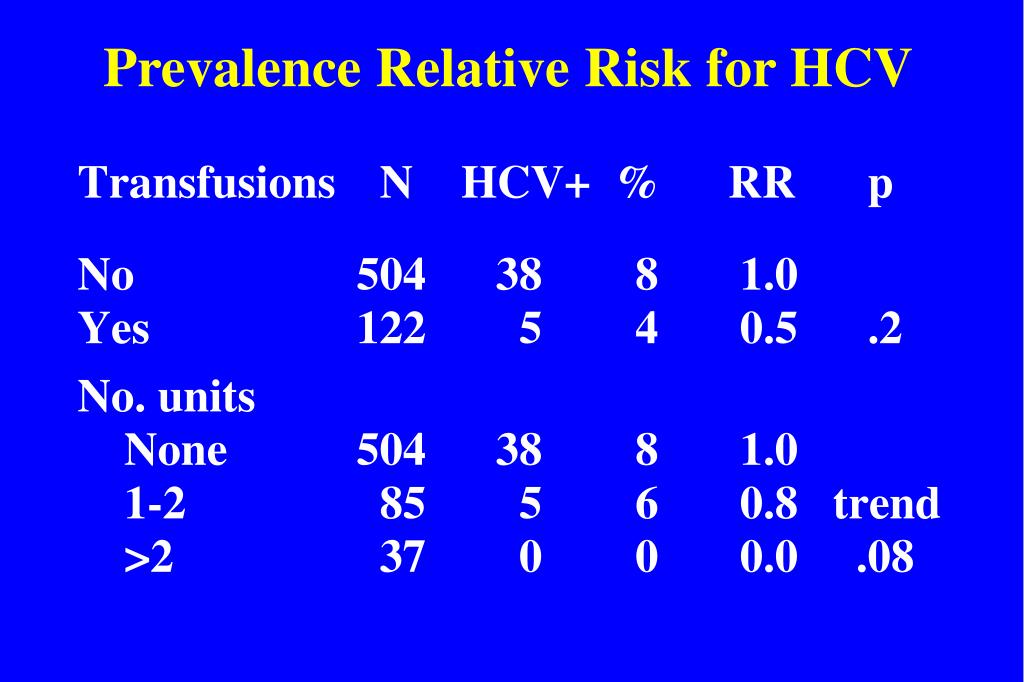 Prevalence Relative Risk for HCV

| Transfusions | N | HCV+ | % | RR | p |
|---|---|---|---|---|---|
| No | 504 | 38 | 8 | 1.0 | |
| Yes | 122 | 5 | 4 | 0.5 | .2 |
| No. units | | | | | |
| None | 504 | 38 | 8 | 1.0 | |
| 1-2 | 85 | 5 | 6 | 0.8 | trend |
| >2 | 37 | 0 | 0 | 0.0 | .08 |